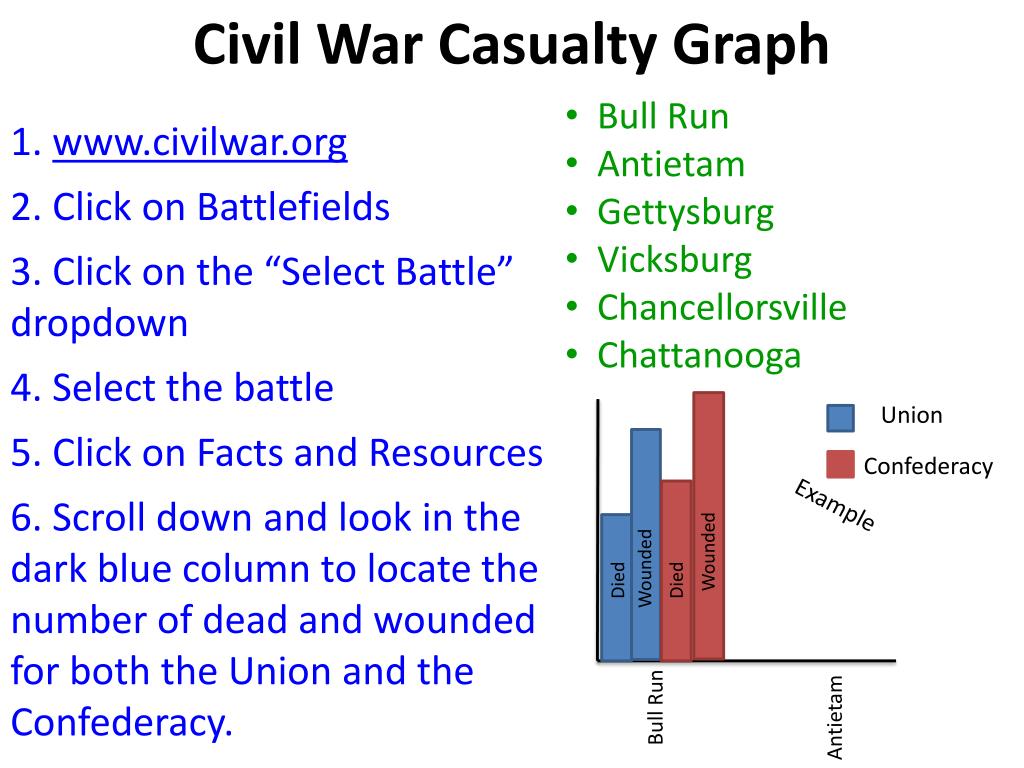 Civil War Casualty Graph

1. www.civilwar.org

2. Click on Battlefields

3. Click on the “Select Battle” dropdown

4. Select the battle

5. Click on Facts and Resources

6. Scroll down and look in the dark blue column to locate the number of dead and wounded for both the Union and the Confederacy.

• Bull Run
• Antietam
• Gettysburg
• Vicksburg
• Chancellorsville
• Chattanooga

Union
Confederacy
Example

Died
Wounded
Died
Wounded

Bull Run
Antietam